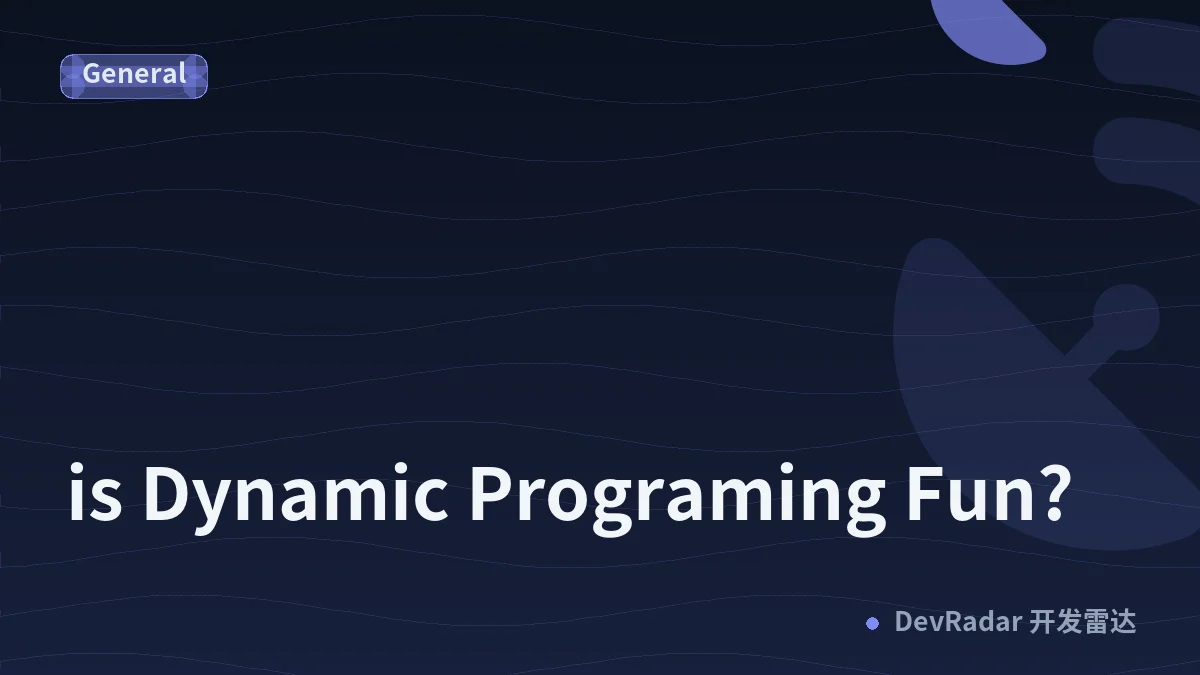 General

is Dynamic Programing Fun?

DevRadar 开发雷达